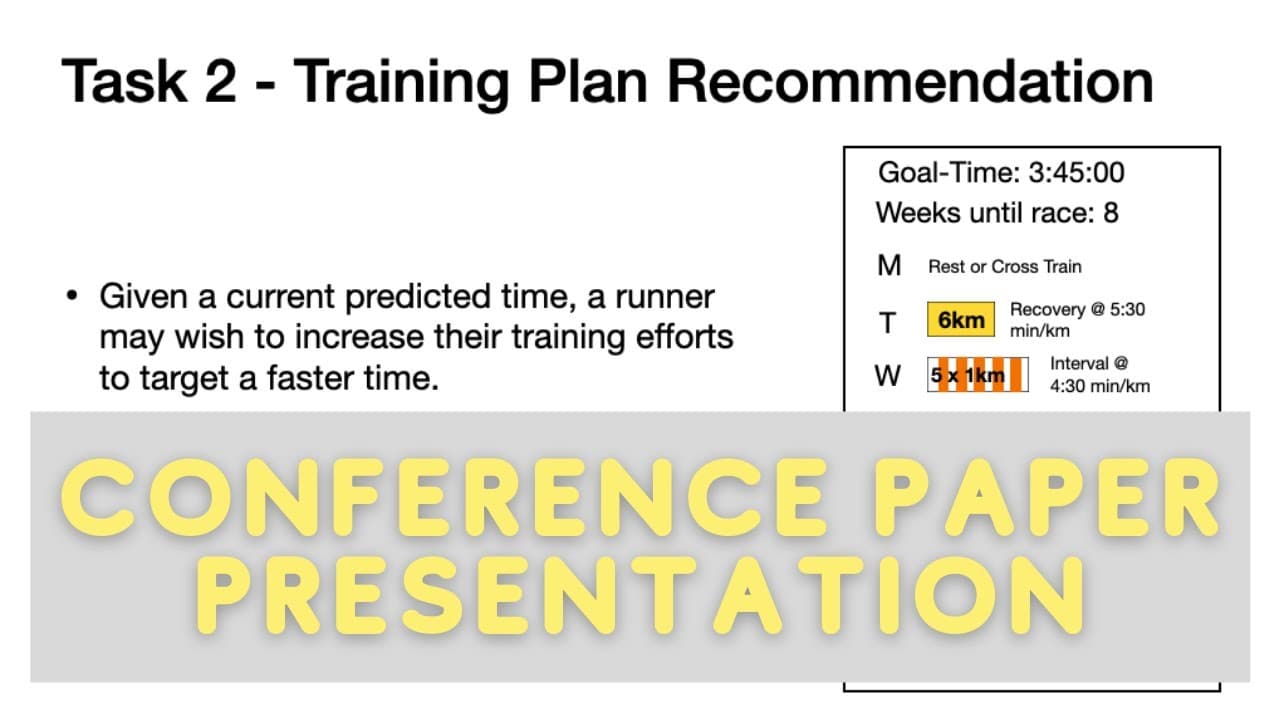 Task 2 - Training Plan Recommendation

• Given a current predicted time, a runner may wish to increase their training efforts to target a faster time.

Goal-Time: 3:45:00
Weeks until race: 8

M Rest or Cross Train

T 6km Recovery @ 5:30 min/km

W 5 x 1km Interval @ 4:30 min/km

CONFERENCE PAPER PRESENTATION